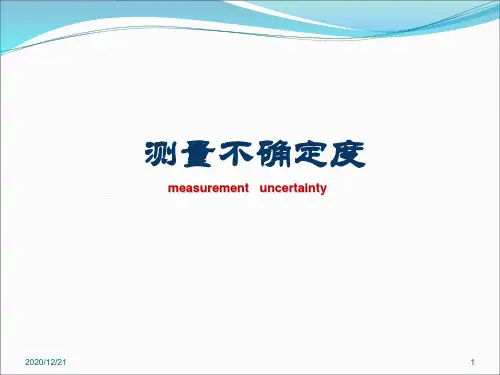 测量不确定度

measurement uncertainty

2020/12/21

1